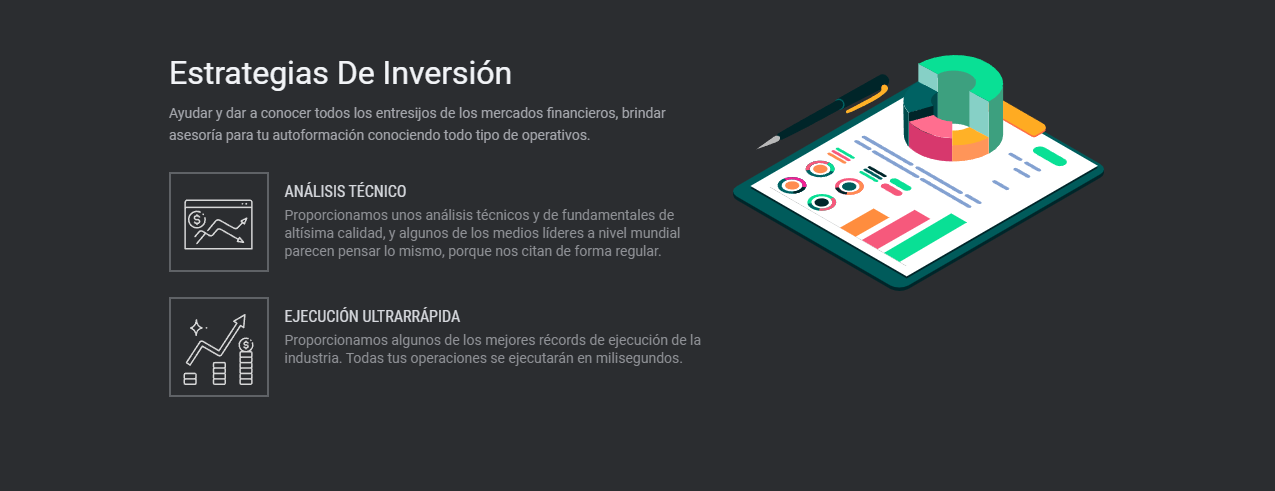 Estrategias De Inversión

Ayudar y dar a conocer todos los entresijos de los mercados financieros, brindar asesoría para tu autoformación conociendo todo tipo de operativos.

ANÁLISIS TÉCNICO

Proporcionamos unos análisis técnicos y de fundamentales de altísima calidad, y algunos de los medios líderes a nivel mundial parecen pensar lo mismo, porque nos citan de forma regular.

EJECUCIÓN ULTRARRÁPIDA

Proporcionamos algunos de los mejores récords de ejecución de la industria. Todas tus operaciones se ejecutarán en milisegundos.